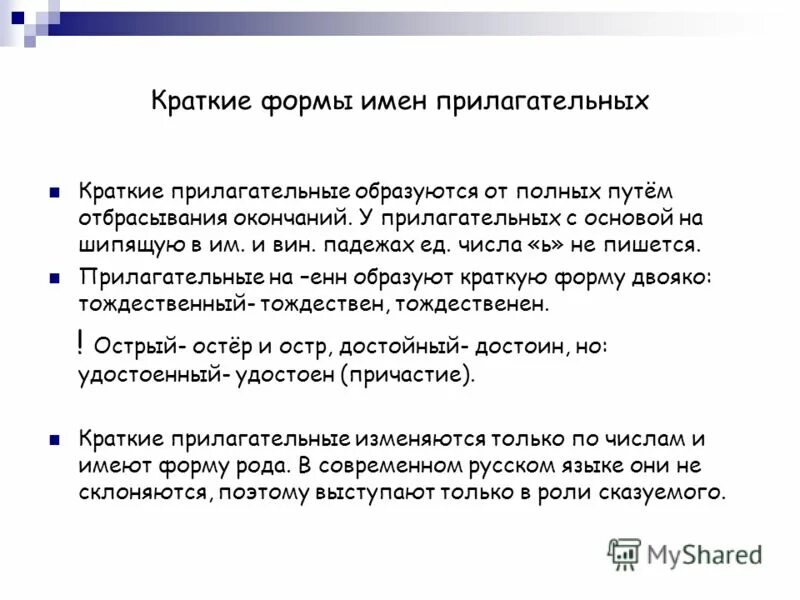 Краткие формы имен прилагательных

Краткие прилагательные образуются от полных путём отбрасывания окончаний. У прилагательных с основой на шипящую в им. и вин. падежах ед. числа «ь» не пишется.

Прилагательные на –енн образуют краткую форму двояко: тождественный- тождествен, тождественен.

! Острый- остёр и остр, достойный- достоин, но: удостоенный- удостоен (причастие).

Краткие прилагательные изменяются только по числам и имеют форму рода. В современном русском языке они не склоняются, поэтому выступают только в роли сказуемого.

MyShared